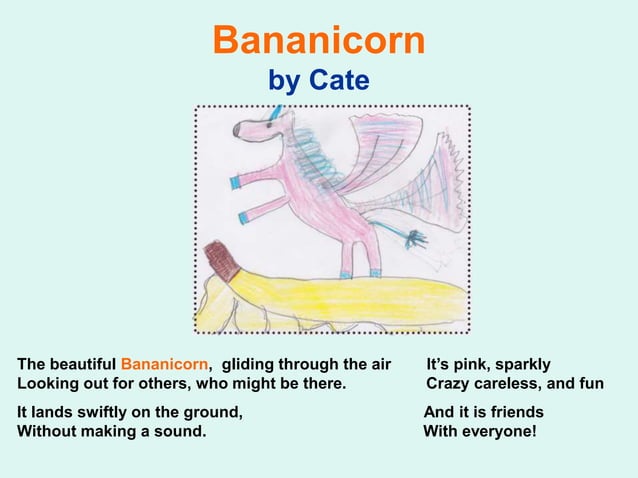 Bananicorn
by Cate

The beautiful Bananicorn, gliding through the air
Looking out for others, who might be there.

It lands swiftly on the ground,
Without making a sound.

It's pink, sparkly
Crazy careless, and fun

And it is friends
With everyone!